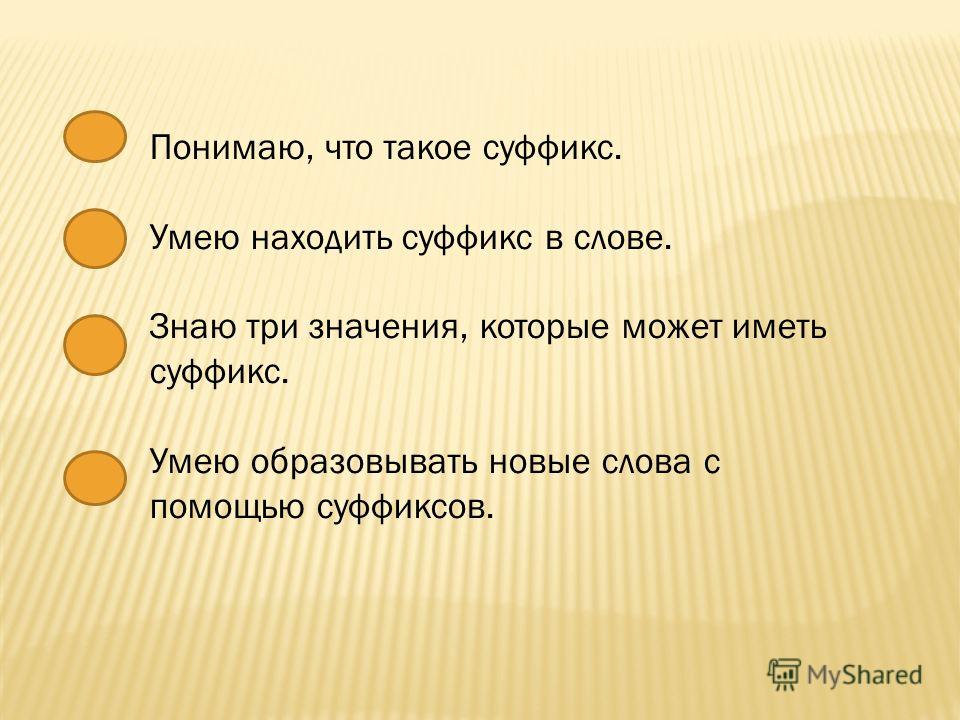 Понимаю, что такое суффикс.

Умею находить суффикс в слове.

Знаю три значения, которые может иметь суффикс.

Умею образовывать новые слова с помощью суффиксов.

MyShared